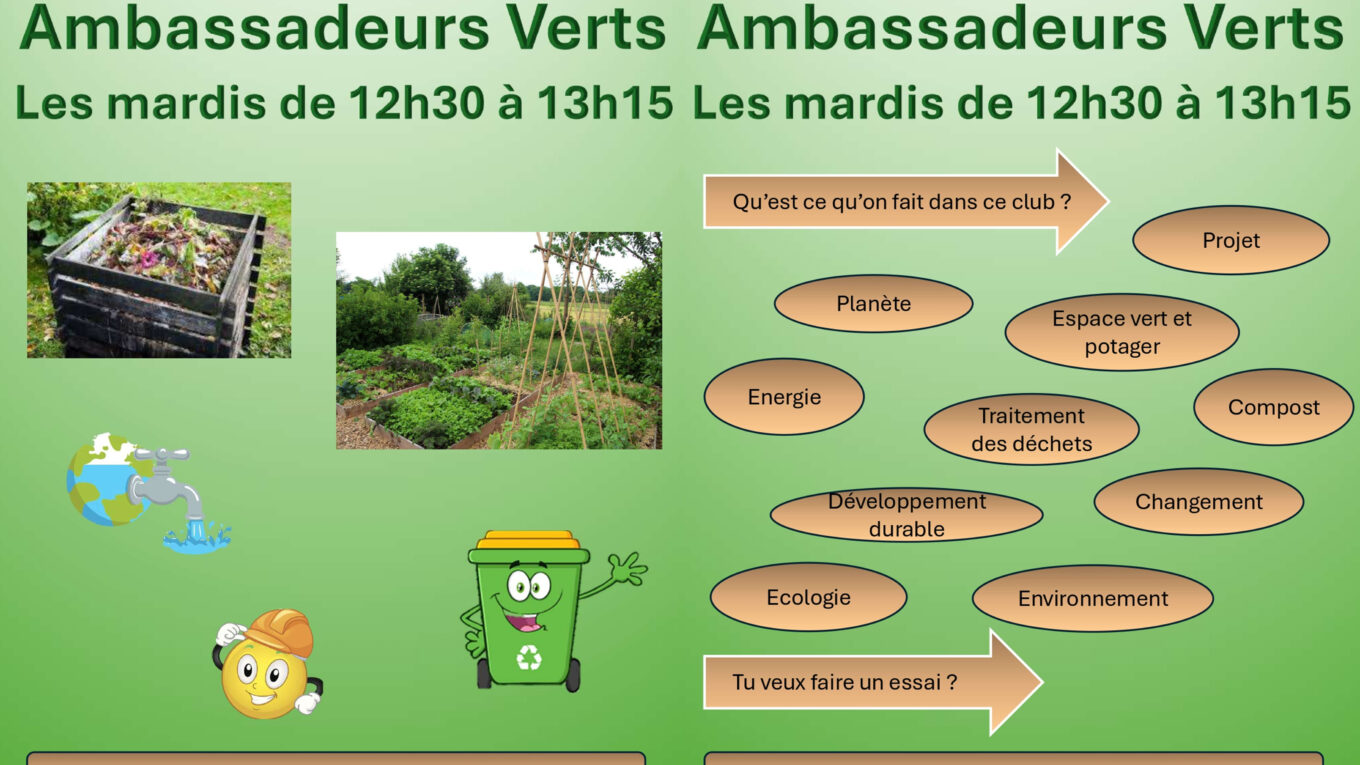 Ambassadeurs Verts
Les mardis de 12h30 à 13h15

Ambassadeurs Verts
Les mardis de 12h30 à 13h15

Qu'est ce qu'on fait dans ce club ?

Projet

Planète

Espace vert et potager

Energie

Traitement des déchets

Compost

Développement durable

Changement

Ecologie

Environnement

Tu veux faire un essai ?